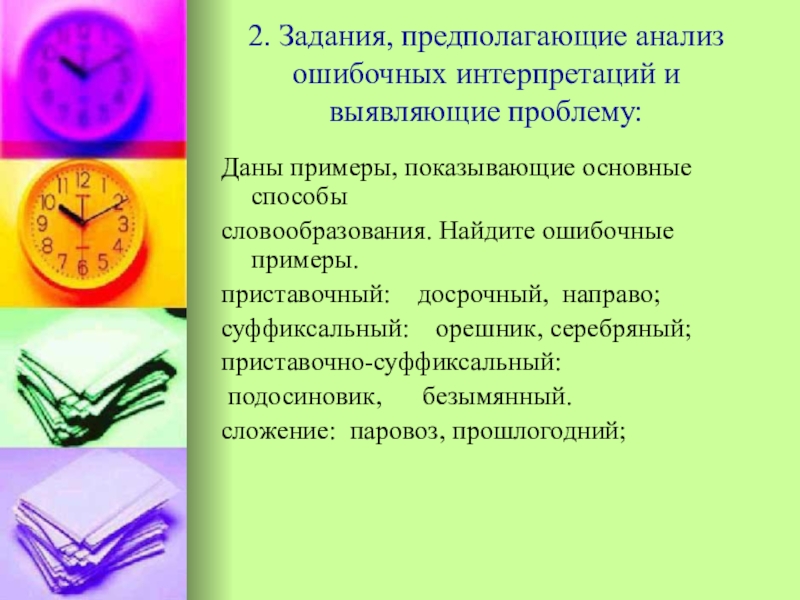 2. Задания, предполагающие анализ ошибочных интерпретаций и выявляющие проблему:

Даны примеры, показывающие основные способы

словообразования. Найдите ошибочные примеры.

приставочный:    досрочный,  направо;

суффиксальный:    орешник, серебряный;

приставочно-суффиксальный:

подосиновик,      безымянный.

сложение:  паровоз, прошлогодний;